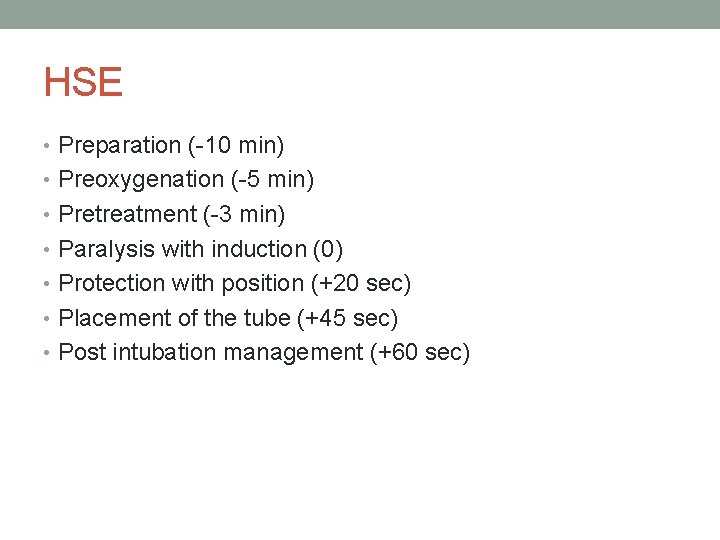 HSE

• Preparation (-10 min)
• Preoxygenation (-5 min)
• Pretreatment (-3 min)
• Paralysis with induction (0)
• Protection with position (+20 sec)
• Placement of the tube (+45 sec)
• Post intubation management (+60 sec)